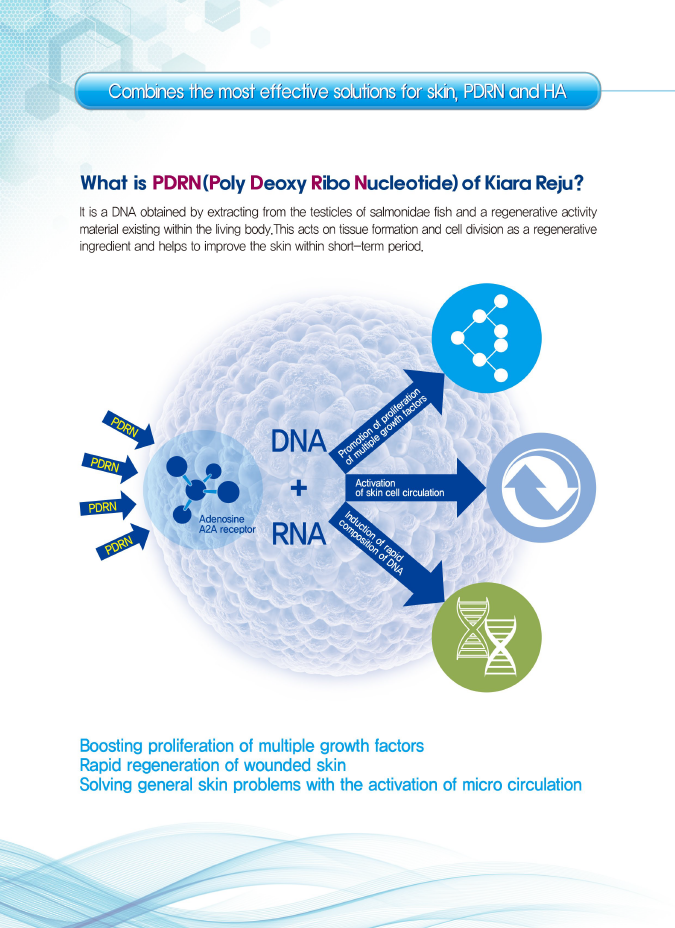 Combines the most effective solutions for skin, PDRN and HA

What is PDRN(Poly Deoxy Ribo Nucleotide) of Kiara Reju?

It is a DNA obtained by extracting from the testicles of salmonidae fish and a regenerative activity material existing within the living body.This acts on tissue formation and cell division as a regenerative ingredient and helps to improve the skin within short-term period.

PDRN
PDRN
PDRN
PDRN

Adenosine A2A receptor

DNA
+
RNA

Promotion of proliferation of multiple growth factors

Activation of skin cell circulation

Induction of rapid composition of DNA

Boosting proliferation of multiple growth factors
Rapid regeneration of wounded skin
Solving general skin problems with the activation of micro circulation